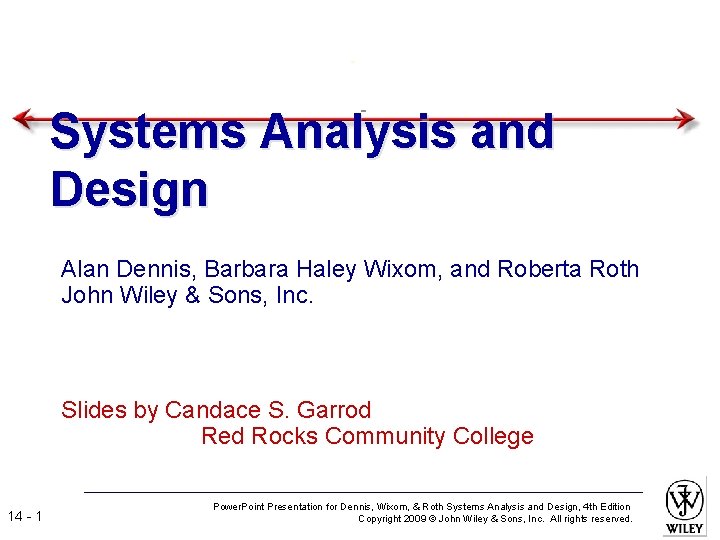 Systems Analysis and Design

Alan Dennis, Barbara Haley Wixom, and Roberta Roth
John Wiley & Sons, Inc.

Slides by Candace S. Garrod
Red Rocks Community College

14 - 1

PowerPoint Presentation for Dennis, Wixom, & Roth Systems Analysis and Design, 4th Edition
Copyright 2009 © John Wiley & Sons, Inc. All rights reserved.

WILEY